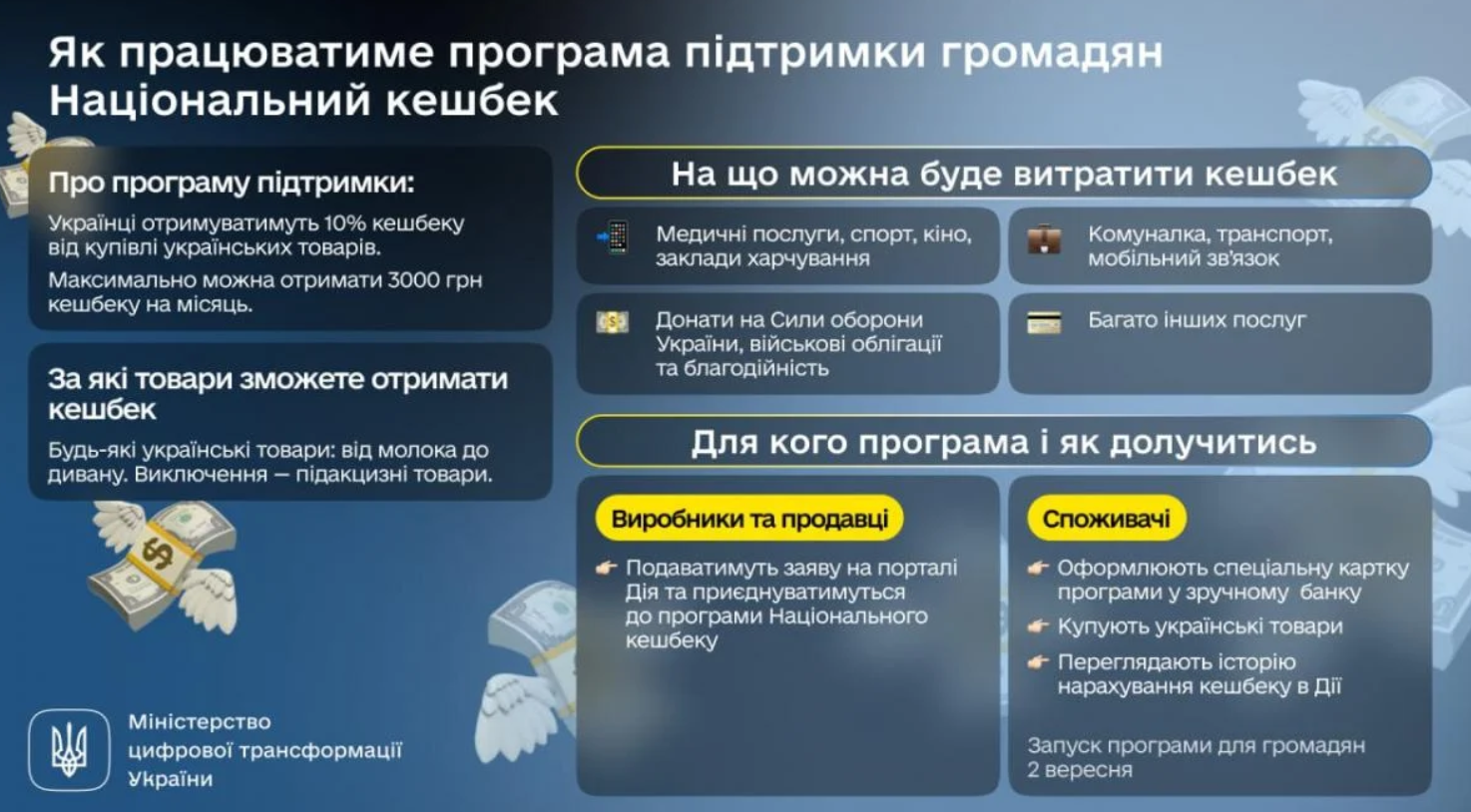 Як працюватиме програма підтримки громадян Національний кешбек

Про програму підтримки:

Українці отримуватимуть 10% кешбеку від купівлі українських товарів.

Максимально можна отримати 3000 грн кешбеку на місяць.

За які товари зможете отримати кешбек

Будь-які українські товари: від молока до дивану. Виключення — підакцизні товари.

На що можна буде витратити кешбек

Медичні послуги, спорт, кіно, заклади харчування

Комуналка, транспорт, мобільний зв'язок

Донати на Сили оборони України, військові облігації та благодійність

Багато інших послуг

Для кого програма і як долучитись

Виробники та продавці

Подаватимуть заяву на порталі Дія та приєднуватимуться до програми Національного кешбеку

Споживачі

Оформлюють спеціальну картку програми у зручному банку

Купують українські товари

Переглядають історію нарахування кешбеку в Дії

Запуск програми для громадян 2 вересня

Міністерство цифрової трансформації України